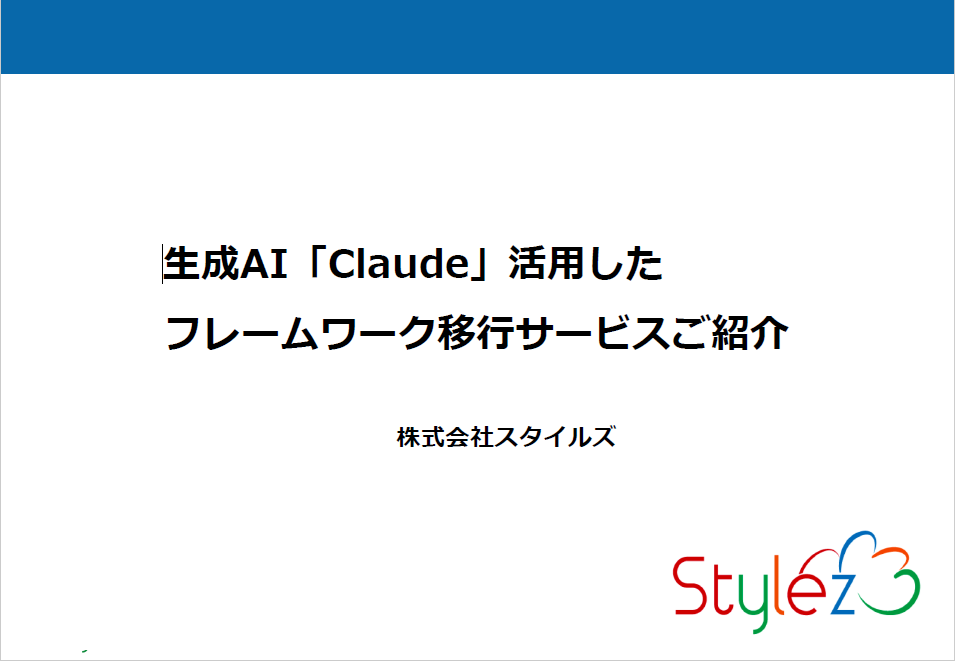 生成AI「Claude」活用した
フレームワーク移行サービスご紹介

株式会社スタイルズ

Stylez